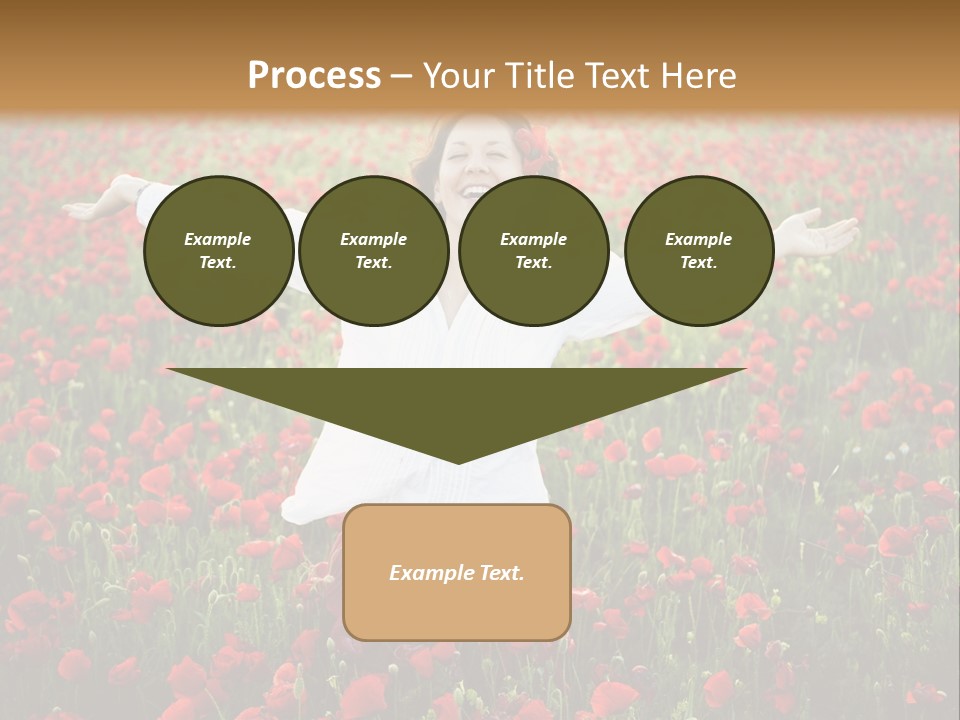 Process – Your Title Text Here

Example Text.

Example Text.

Example Text.

Example Text.

Example Text.